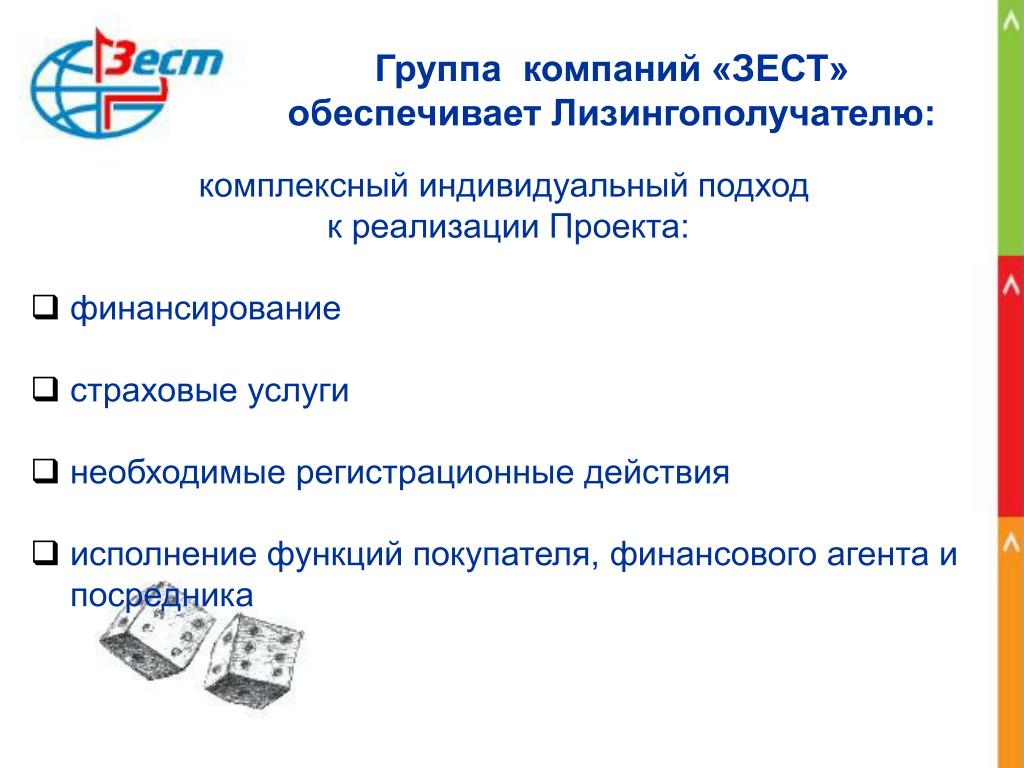 Зест

Группа компаний «ЗЕСТ» обеспечивает Лизингополучателю:

комплексный индивидуальный подход к реализации Проекта:

❑ финансирование

❑ страховые услуги

❑ необходимые регистрационные действия

❑ исполнение функций покупателя, финансового агента и посредника